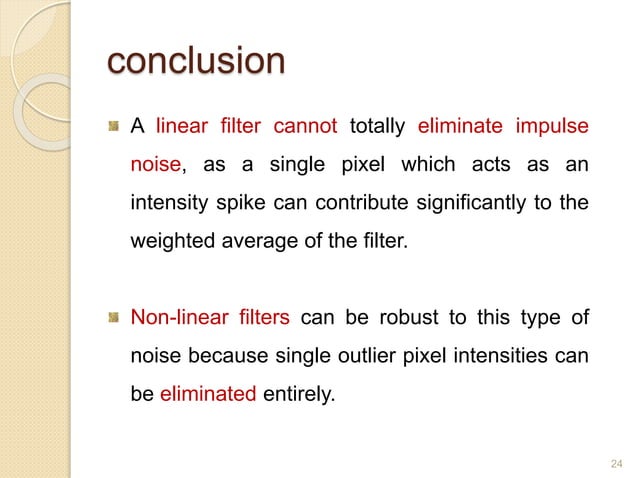 conclusion

A linear filter cannot totally eliminate impulse noise, as a single pixel which acts as an intensity spike can contribute significantly to the weighted average of the filter.

Non-linear filters can be robust to this type of noise because single outlier pixel intensities can be eliminated entirely.

24